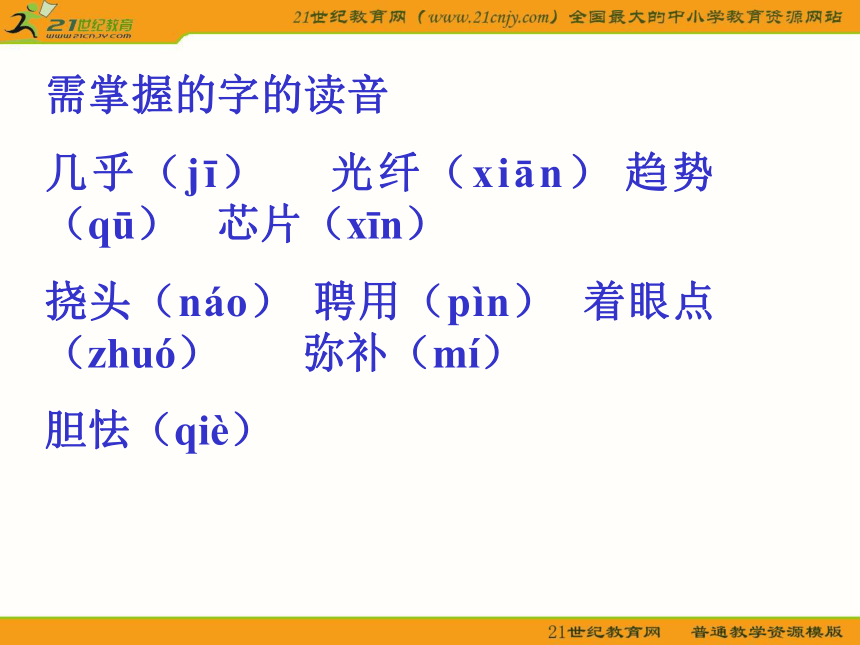 21世纪教育
www.21cnjy.com

21世纪教育网（www.21cnjy.com）全国最大的中小学教育资源网站

需掌握的字的读音

几乎（jī） 光纤（xiān） 趋势（qū） 芯片（xīn）

挠头（náo） 聘用（pìn） 着眼点（zhuó） 弥补（mí）

胆怯（qiè）

21世纪教育网 普通教学资源模版